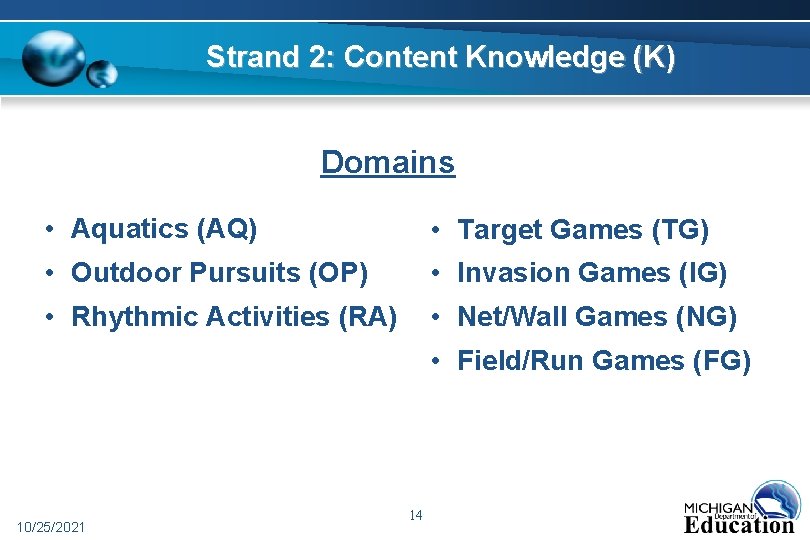 Strand 2: Content Knowledge (K)

Domains

• Aquatics (AQ)
• Outdoor Pursuits (OP)
• Rhythmic Activities (RA)

• Target Games (TG)
• Invasion Games (IG)
• Net/Wall Games (NG)
• Field/Run Games (FG)

10/25/2021

14

MICHIGAN Department of Education